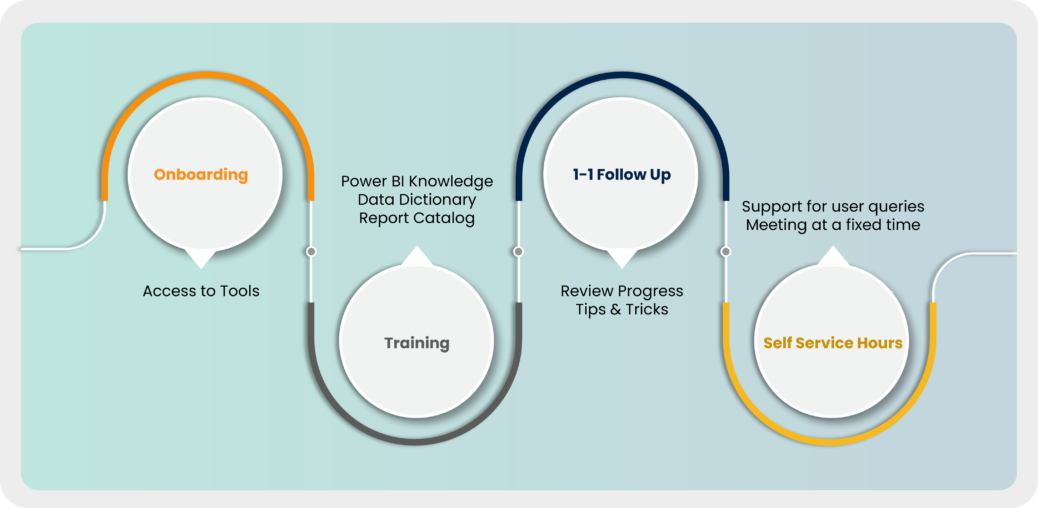 Onboarding

Access to Tools

Power BI Knowledge
Data Dictionary
Report Catalog

Training

1-1 Follow Up

Review Progress
Tips & Tricks

Support for user queries
Meeting at a fixed time

Self Service Hours